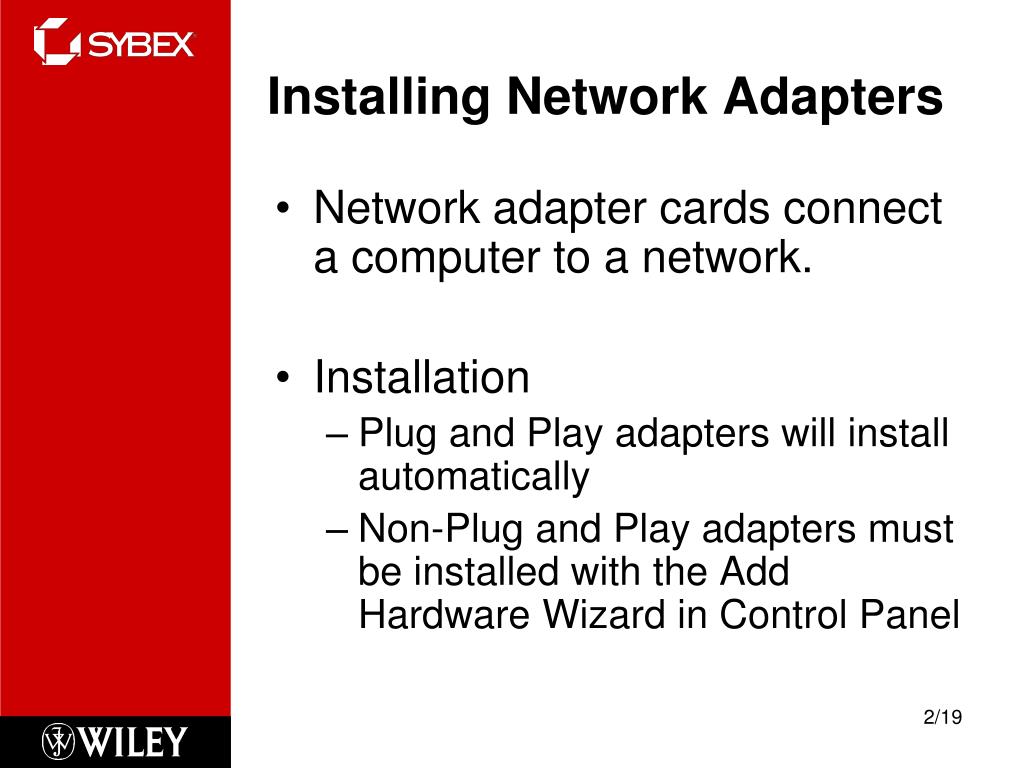 SYBEX

Installing Network Adapters

• Network adapter cards connect a computer to a network.

• Installation
– Plug and Play adapters will install automatically
– Non-Plug and Play adapters must be installed with the Add Hardware Wizard in Control Panel

WILEY

2/19